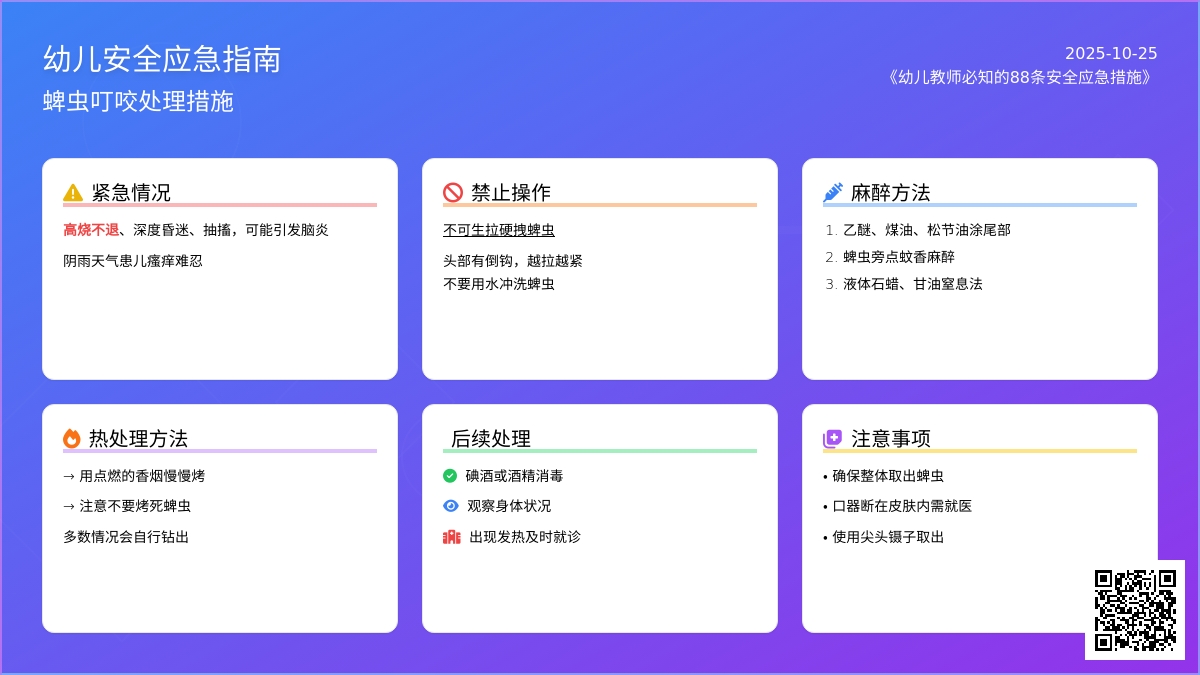 幼儿安全应急指南
蜱虫叮咬处理措施

2025-10-25
《幼儿教师必知的88条安全应急措施》

紧急情况
高烧不退、深度昏迷、抽搐，可能引发脑炎
阴雨天气患儿瘙痒难忍

禁止操作
不可生拉硬拽蜱虫
头部有倒钩，越拉越紧
不要用水冲洗蜱虫

麻醉方法
1. 乙醚、煤油、松节油涂尾部
2. 蜱虫旁点蚊香麻醉
3. 液体石蜡、甘油窒息法

热处理方法
→ 用点燃的香烟慢慢烤
→ 注意不要烤死蜱虫
多数情况会自行钻出

后续处理
碘酒或酒精消毒
观察身体状况
出现发热及时就诊

注意事项
• 确保整体取出蜱虫
• 口器断在皮肤内需就医
• 使用尖头镊子取出